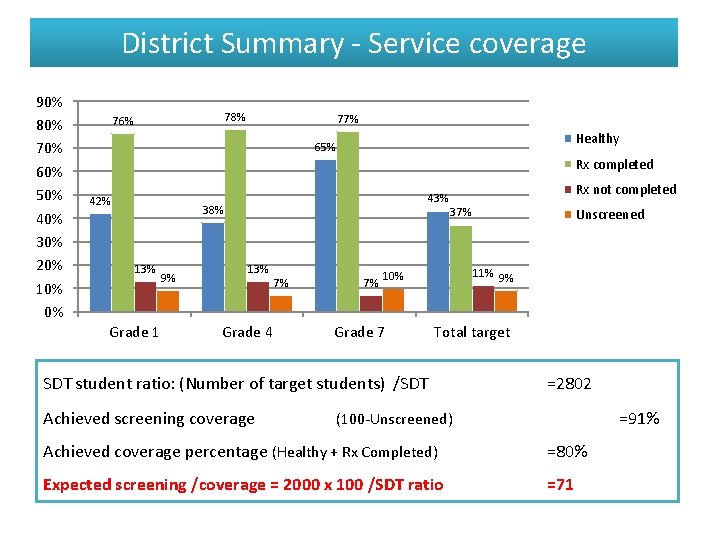 District Summary - Service coverage

90%
80%
70%
60%
50%
40%
30%
20%
10%
0%

42%
76%
13%
9%
38%
78%
13%
7%
65%
77%
7%
10%
43%
37%
11%
9%

Grade 1
Grade 4
Grade 7
Total target

Healthy
Rx completed
Rx not completed
Unscreened

SDT student ratio: (Number of target students) /SDT =2802

Achieved screening coverage (100-Unscreened) =91%

Achieved coverage percentage (Healthy + Rx Completed) =80%

Expected screening /coverage = 2000 x 100 /SDT ratio =71